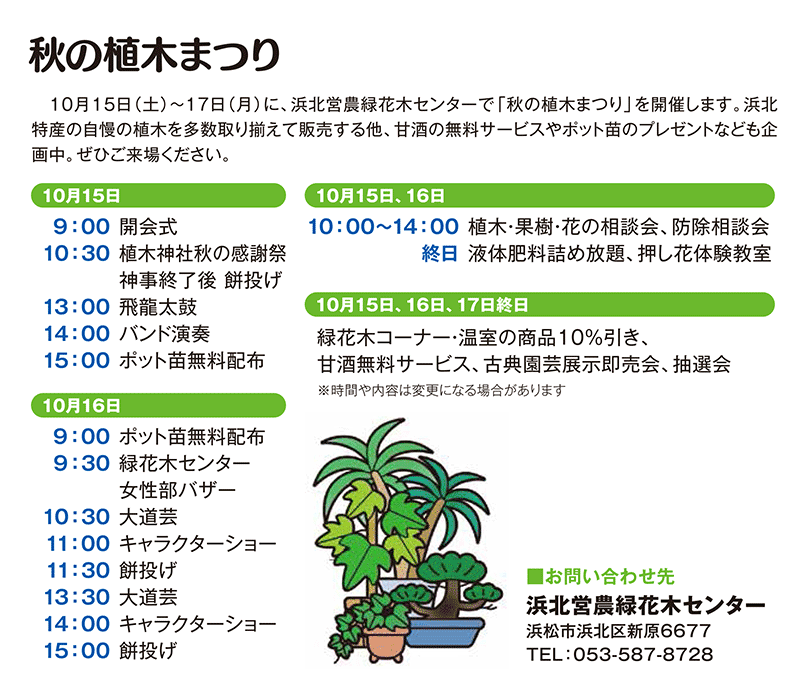 秋の植木まつり

10月15日（土）～17日（月）に、浜北営農緑花木センターで「秋の植木まつり」を開催します。浜北特産の自慢の植木を多数取り揃えて販売する他、甘酒の無料サービスやポット苗のプレゼントなども企画中。ぜひご来場ください。

10月15日

9：00 開会式
10：30 植木神社秋の感謝祭
神事終了後 餅投げ
13：00 飛龍太鼓
14：00 バンド演奏
15：00 ポット苗無料配布

10月16日

9：00 ポット苗無料配布
9：30 緑花木センター
女性部バザー
10：30 大道芸
11：00 キャラクターショー
11：30 餅投げ
13：30 大道芸
14：00 キャラクターショー
15：00 餅投げ

10月15日、16日

10：00～14：00 植木･果樹･花の相談会、防除相談会
終日 液体肥料詰め放題、押し花体験教室

10月15日、16日、17日終日

緑花木コーナー･温室の商品10％引き、
甘酒無料サービス、古典園芸展示即売会、抽選会
※時間や内容は変更になる場合があります

■お問い合わせ先
浜北営農緑花木センター
浜松市浜北区新原6677
TEL：053-587-8728